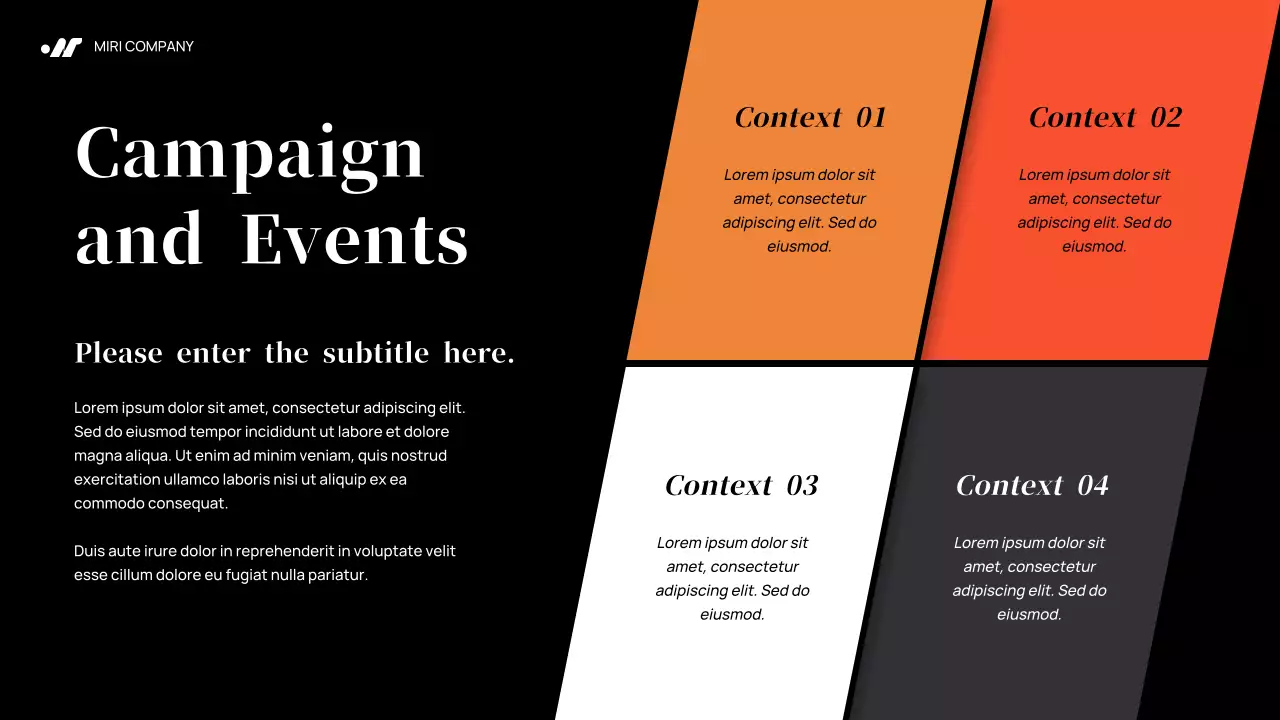 MIRI COMPANY

Campaign and Events

Please enter the subtitle here.

Lorem ipsum dolor sit amet, consectetur adipiscing elit. Sed do eiusmod tempor incididunt ut labore et dolore magna aliqua. Ut enim ad minim veniam, quis nostrud exercitation ullamco laboris nisi ut aliquip ex ea commodo consequat.

Duis aute irure dolor in reprehenderit in voluptate velit esse cillum dolore eu fugiat nulla pariatur.

Context 01

Lorem ipsum dolor sit amet, consectetur adipiscing elit. Sed do eiusmod.

Context 02

Lorem ipsum dolor sit amet, consectetur adipiscing elit. Sed do eiusmod.

Context 03

Lorem ipsum dolor sit amet, consectetur adipiscing elit. Sed do eiusmod.

Context 04

Lorem ipsum dolor sit amet, consectetur adipiscing elit. Sed do eiusmod.